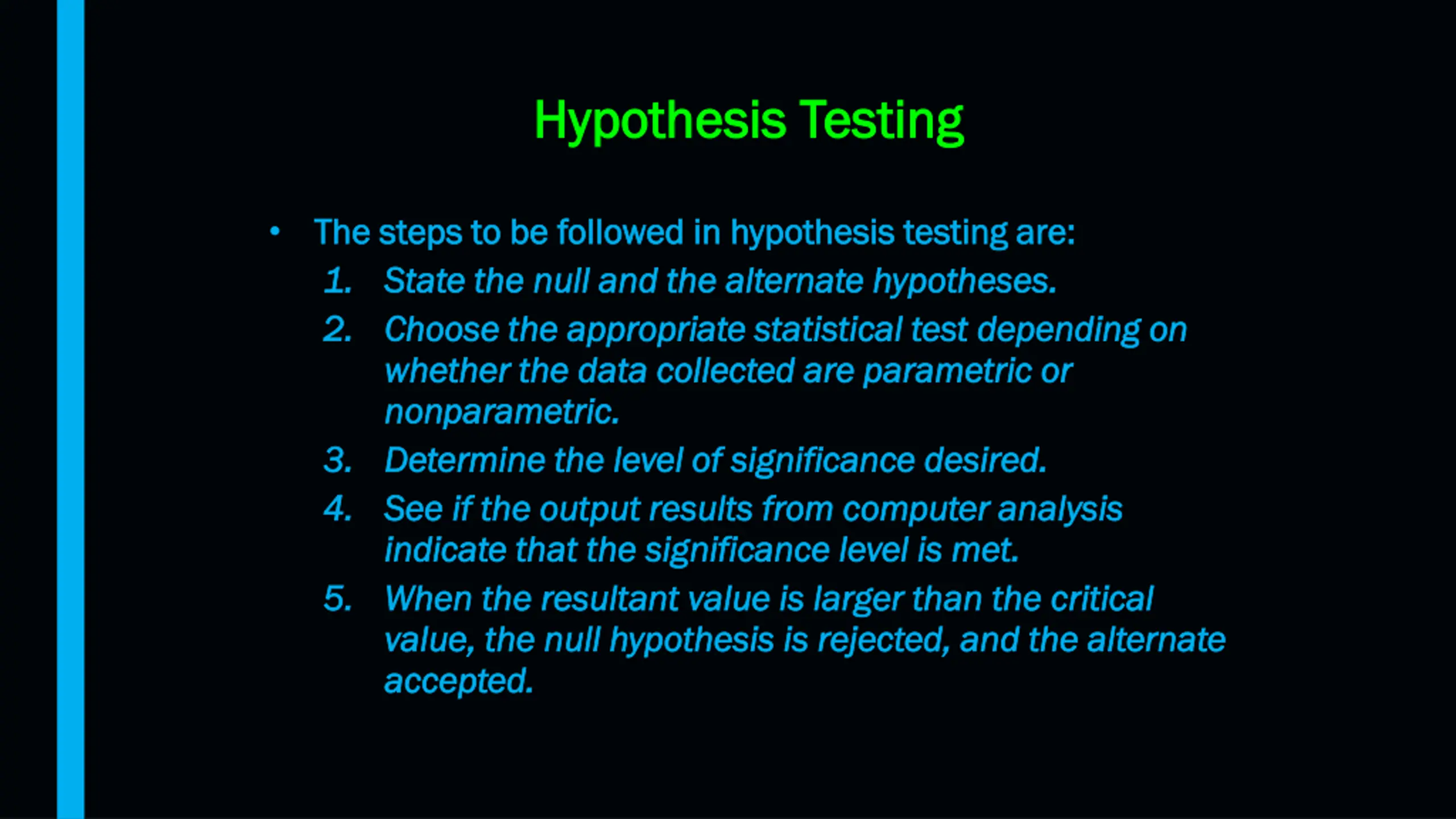 Hypothesis Testing

• The steps to be followed in hypothesis testing are:

1. State the null and the alternate hypotheses.
2. Choose the appropriate statistical test depending on whether the data collected are parametric or nonparametric.
3. Determine the level of significance desired.
4. See if the output results from computer analysis indicate that the significance level is met.
5. When the resultant value is larger than the critical value, the null hypothesis is rejected, and the alternate accepted.